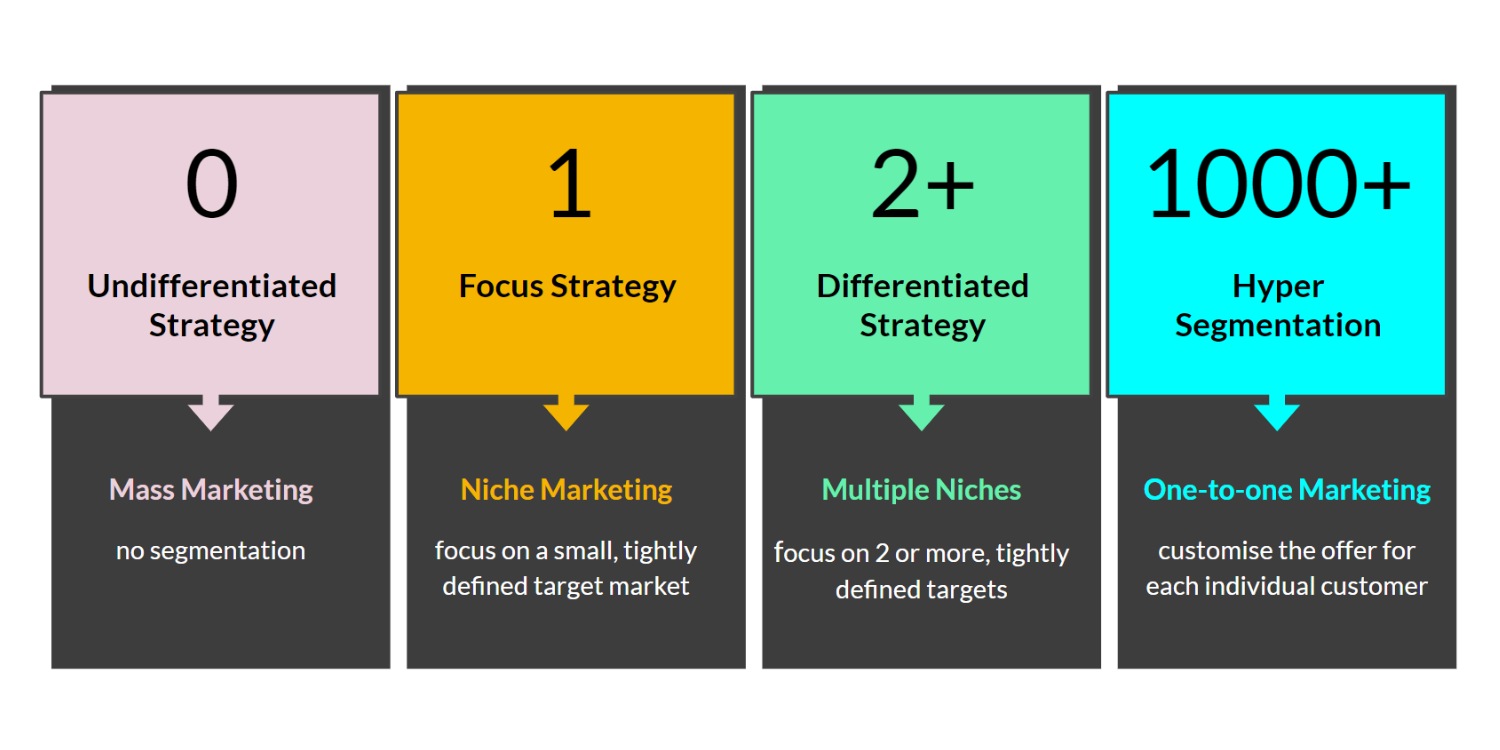 0

Undifferentiated Strategy

Mass Marketing

no segmentation

1

Focus Strategy

Niche Marketing

focus on a small, tightly defined target market

2+

Differentiated Strategy

Multiple Niches

focus on 2 or more, tightly defined targets

1000+

Hyper Segmentation

One-to-one Marketing

customise the offer for each individual customer